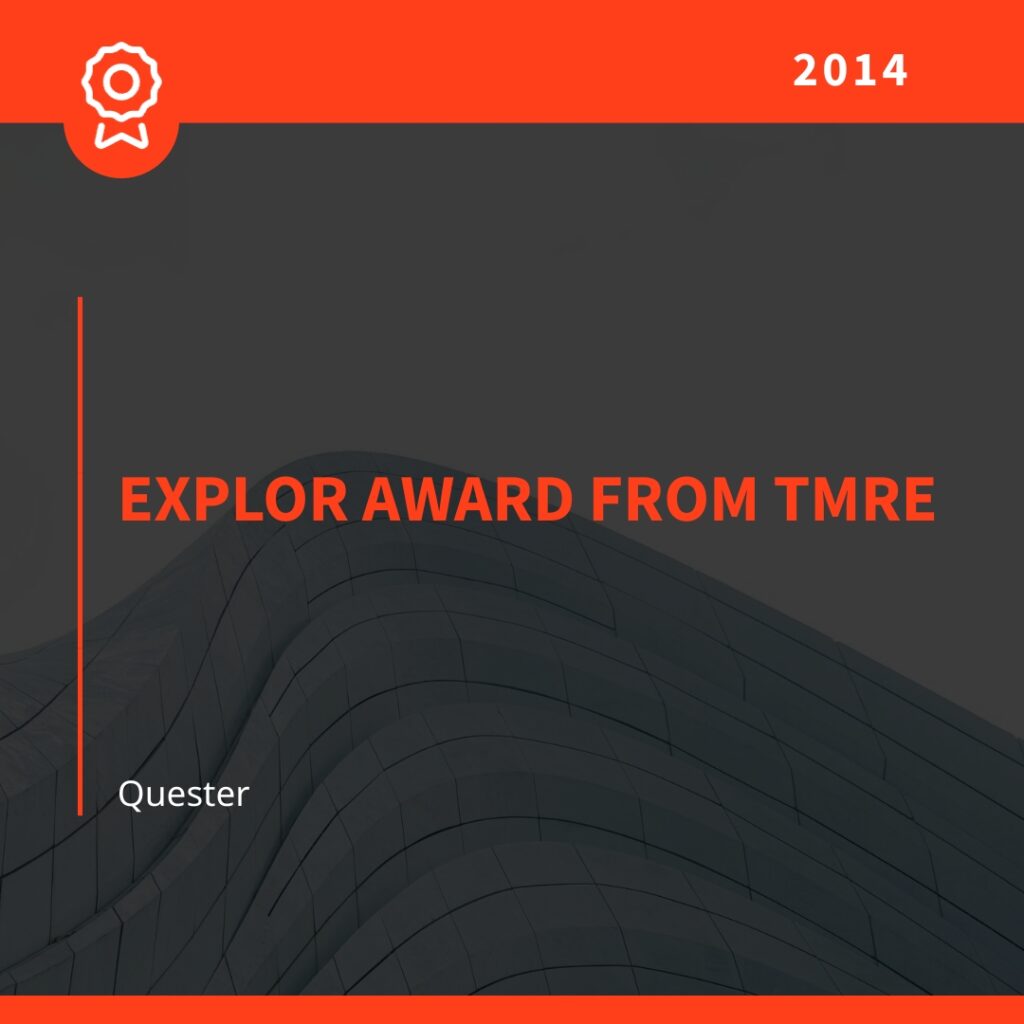 2014

EXPLOR AWARD FROM TMRE

Quester